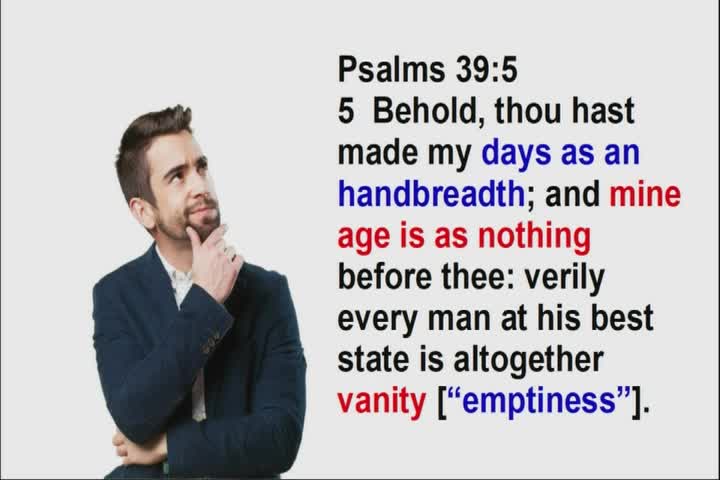 Psalms 39:5
5 Behold, thou hast made my days as an handbreadth; and mine age is as nothing before thee: verily every man at his best state is altogether vanity [“emptiness”].